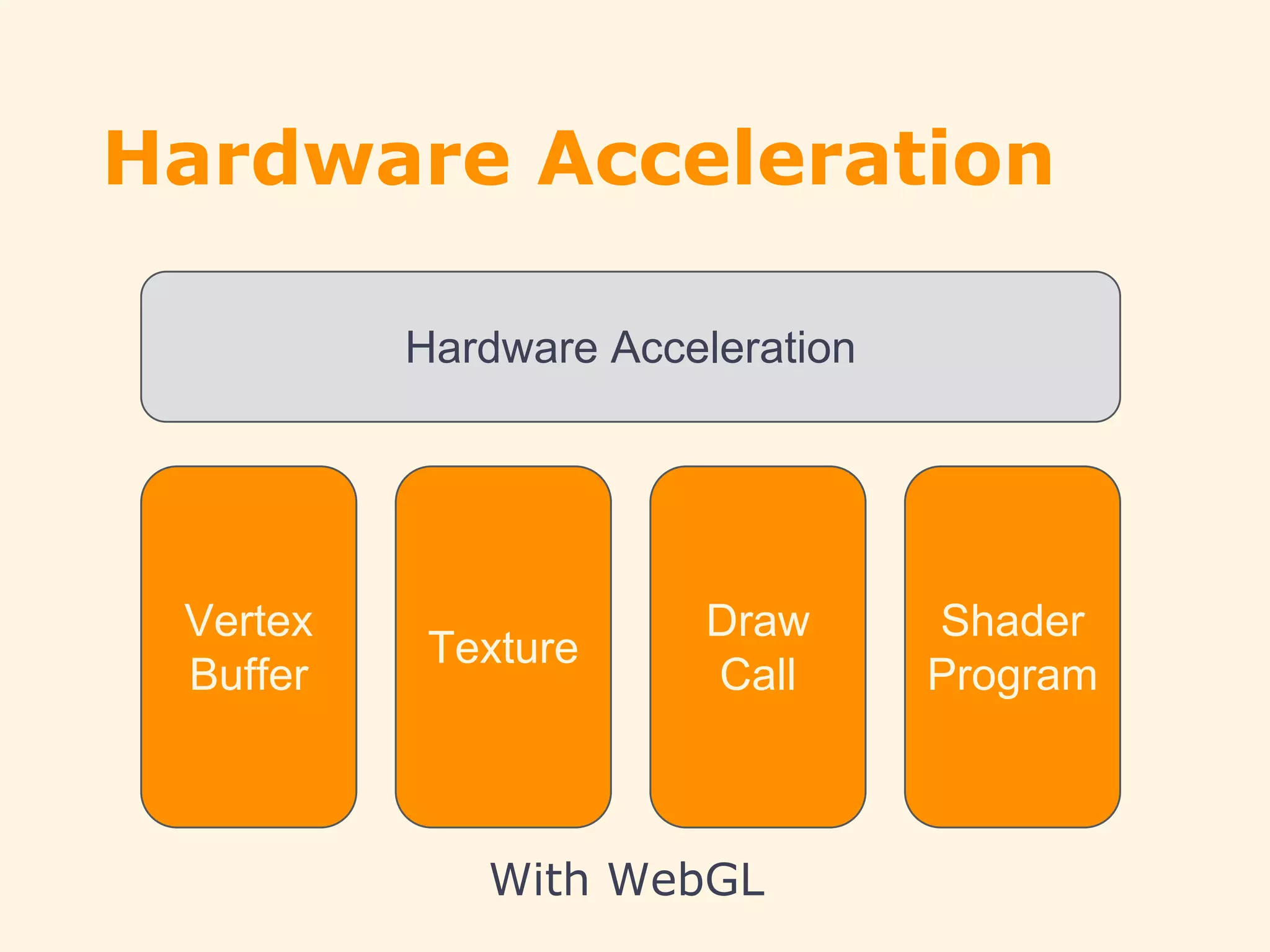 Hardware Acceleration

Hardware Acceleration

Vertex Buffer

Texture

Draw Call

Shader Program

With WebGL